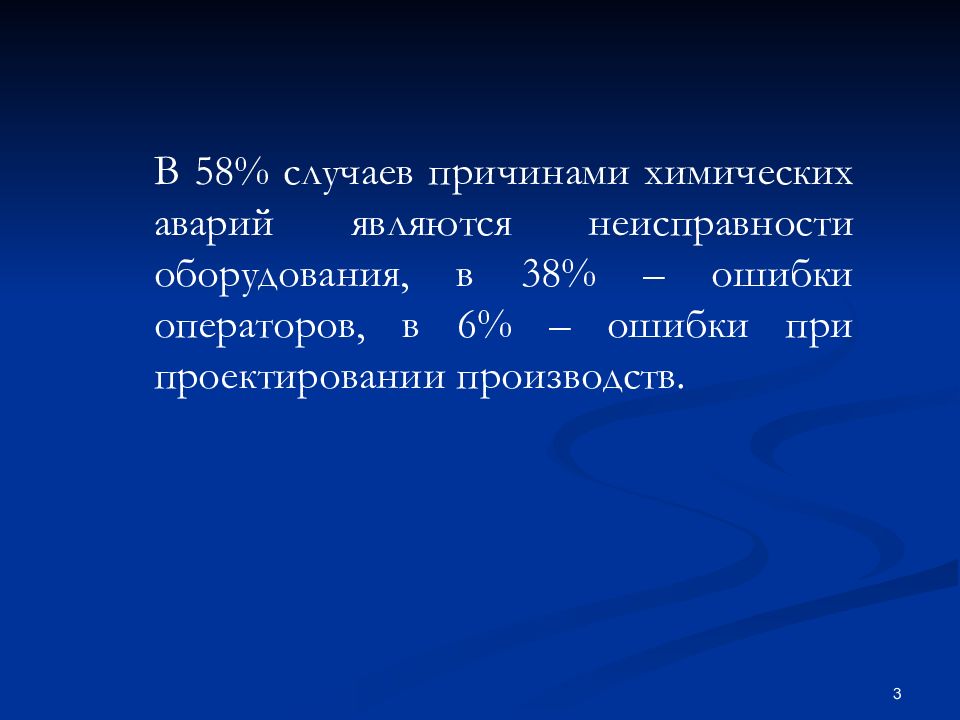 В 58% случаев причинами химических аварий являются неисправности оборудования, в 38% – ошибки операторов, в 6% – ошибки при проектировании производств.

3